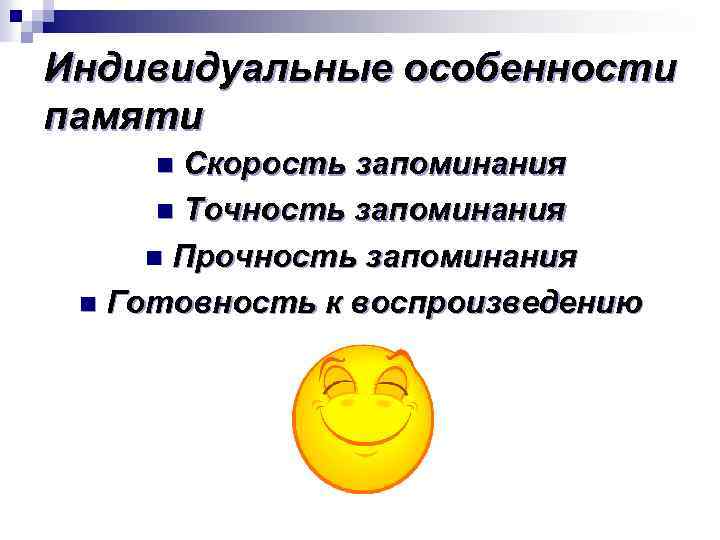 Индивидуальные особенности памяти

- Скорость запоминания
- Точность запоминания
- Прочность запоминания
- Готовность к воспроизведению